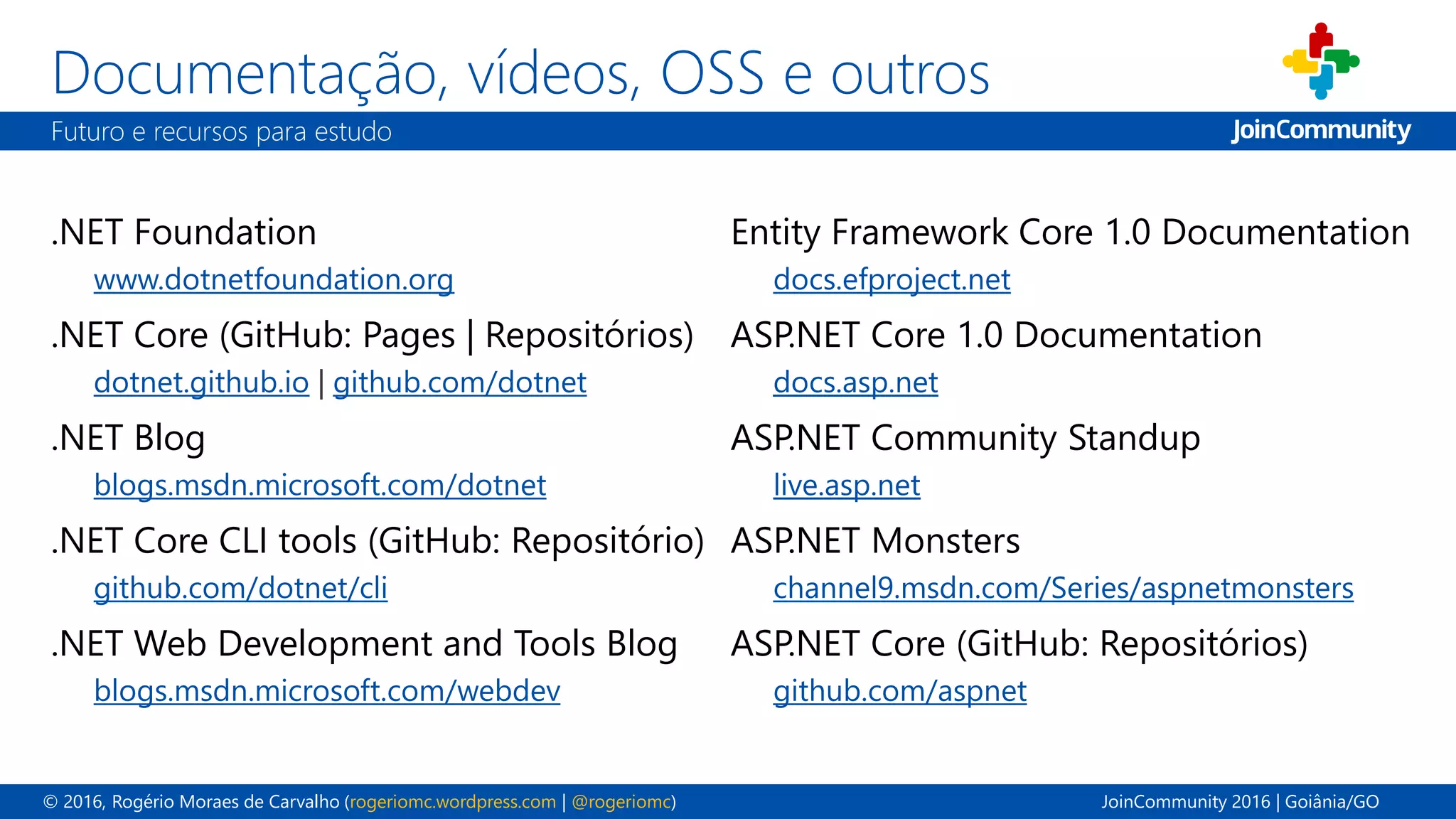 Documentação, vídeos, OSS e outros

Futuro e recursos para estudo

JoinCommunity

.NET Foundation
www.dotnetfoundation.org

.NET Core (GitHub: Pages | Repositórios)
dotnet.github.io | github.com/dotnet

.NET Blog
blogs.msdn.microsoft.com/dotnet

.NET Core CLI tools (GitHub: Repositório)
github.com/dotnet/cli

.NET Web Development and Tools Blog
blogs.msdn.microsoft.com/webdev

Entity Framework Core 1.0 Documentation
docs.efproject.net

ASP.NET Core 1.0 Documentation
docs.asp.net

ASP.NET Community Standup
live.asp.net

ASP.NET Monsters
channel9.msdn.com/Series/aspnetmonsters

ASP.NET Core (GitHub: Repositórios)
github.com/aspnet

© 2016, Rogério Moraes de Carvalho (rogeriomc.wordpress.com | @rogeriomc)

JoinCommunity 2016 | Goiânia/GO